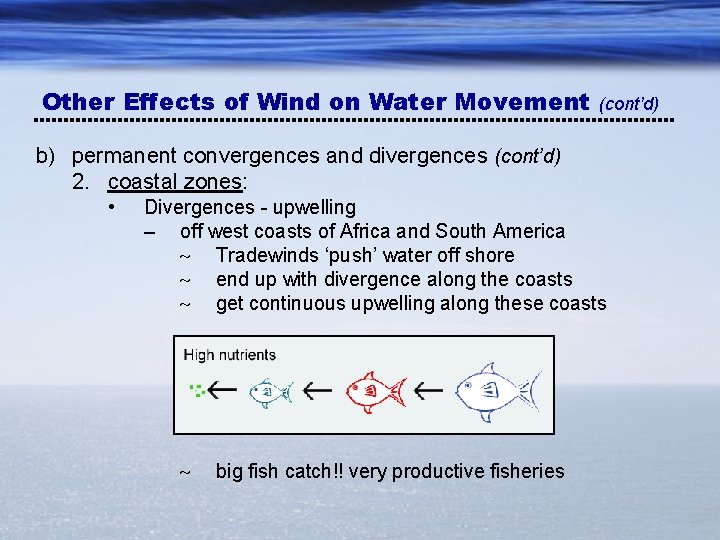 Other Effects of Wind on Water Movement (cont'd)

b) permanent convergences and divergences (cont'd)
2. coastal zones:
• Divergences - upwelling
– off west coasts of Africa and South America
~ Tradewinds 'push' water off shore
~ end up with divergence along the coasts
~ get continuous upwelling along these coasts

High nutrients

~ big fish catch!! very productive fisheries